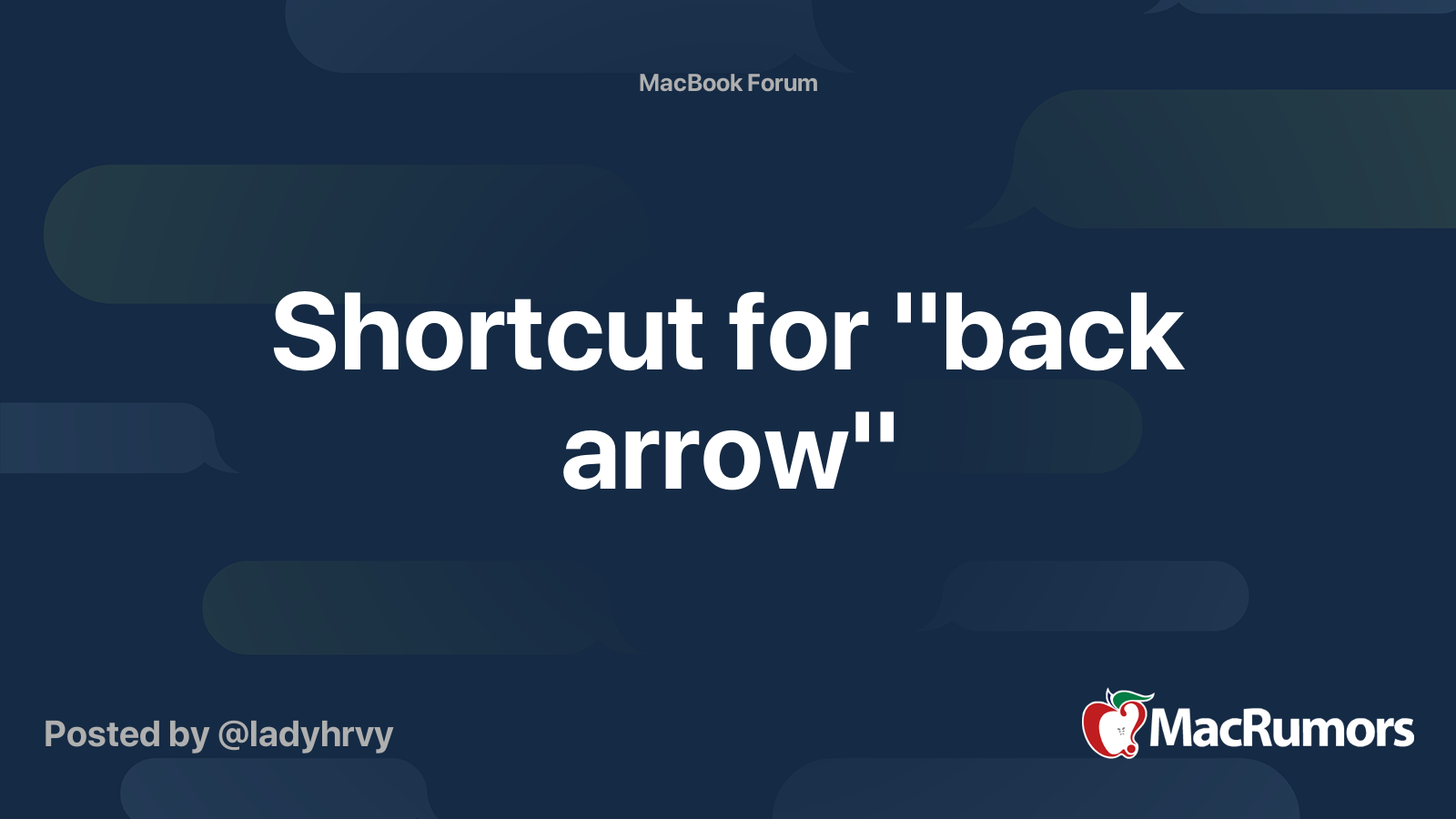 MacBook Forum

Shortcut for "back arrow"

Posted by @ladyhrvy

MacRumors